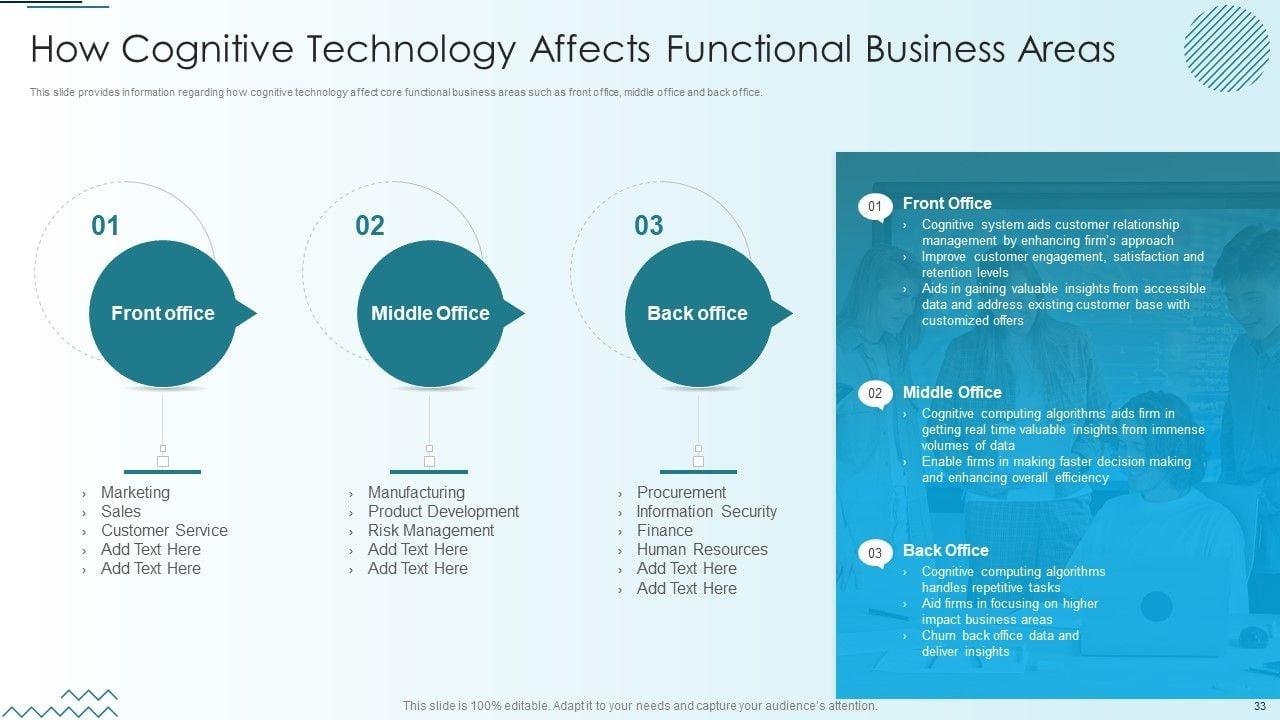 How Cognitive Technology Affects Functional Business Areas

This slide provides information regarding how cognitive technology affect core functional business areas such as front office, middle office and back office.

01
Front office

› Marketing
› Sales
› Customer Service
› Add Text Here
› Add Text Here

02
Middle Office

› Manufacturing
› Product Development
› Risk Management
› Add Text Here
› Add Text Here

03
Back office

› Procurement
› Information Security
› Finance
› Human Resources
› Add Text Here
› Add Text Here

01 Front Office
› Cognitive system aids customer relationship management by enhancing firm's approach
› Improve customer engagement, satisfaction and retention levels
› Aids in gaining valuable insights from accessible data and address existing customer base with customized offers

02 Middle Office
› Cognitive computing algorithms aids firm in getting real time valuable insights from immense volumes of data
› Enable firms in making faster decision making and enhancing overall efficiency

03 Back Office
› Cognitive computing algorithms handles repetitive tasks
› Aid firms in focusing on higher impact business areas
› Churn back office data and deliver insights

This slide is 100% editable. Adapt it to your needs and capture your audience's attention.

33